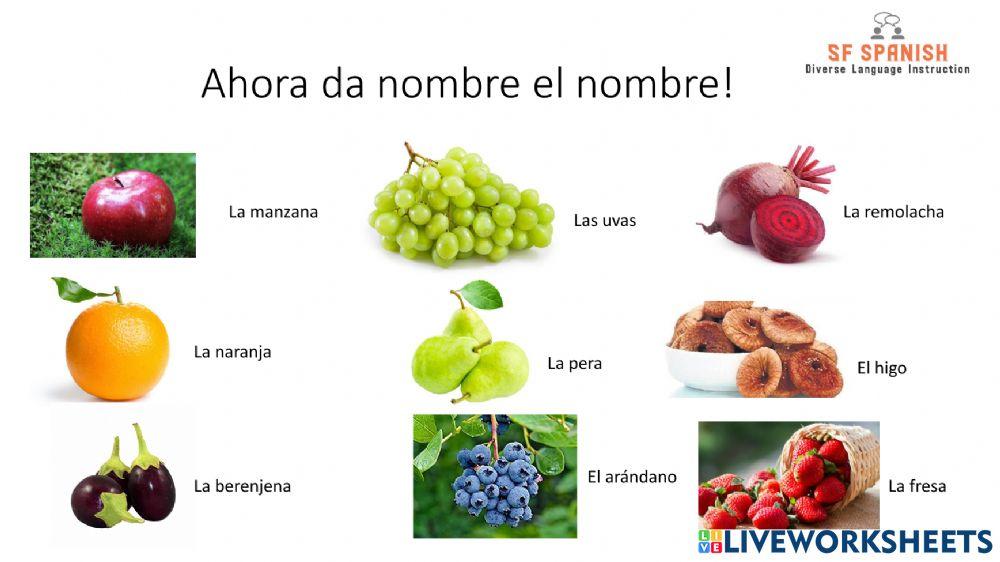 SF SPANISH
Diverse Language Instruction

Ahora da nombre el nombre!

La manzana

Las uvas

La remolacha

La naranja

La pera

El higo

La berenjena

El arándano

La fresa

LIVEWORKSHEETS